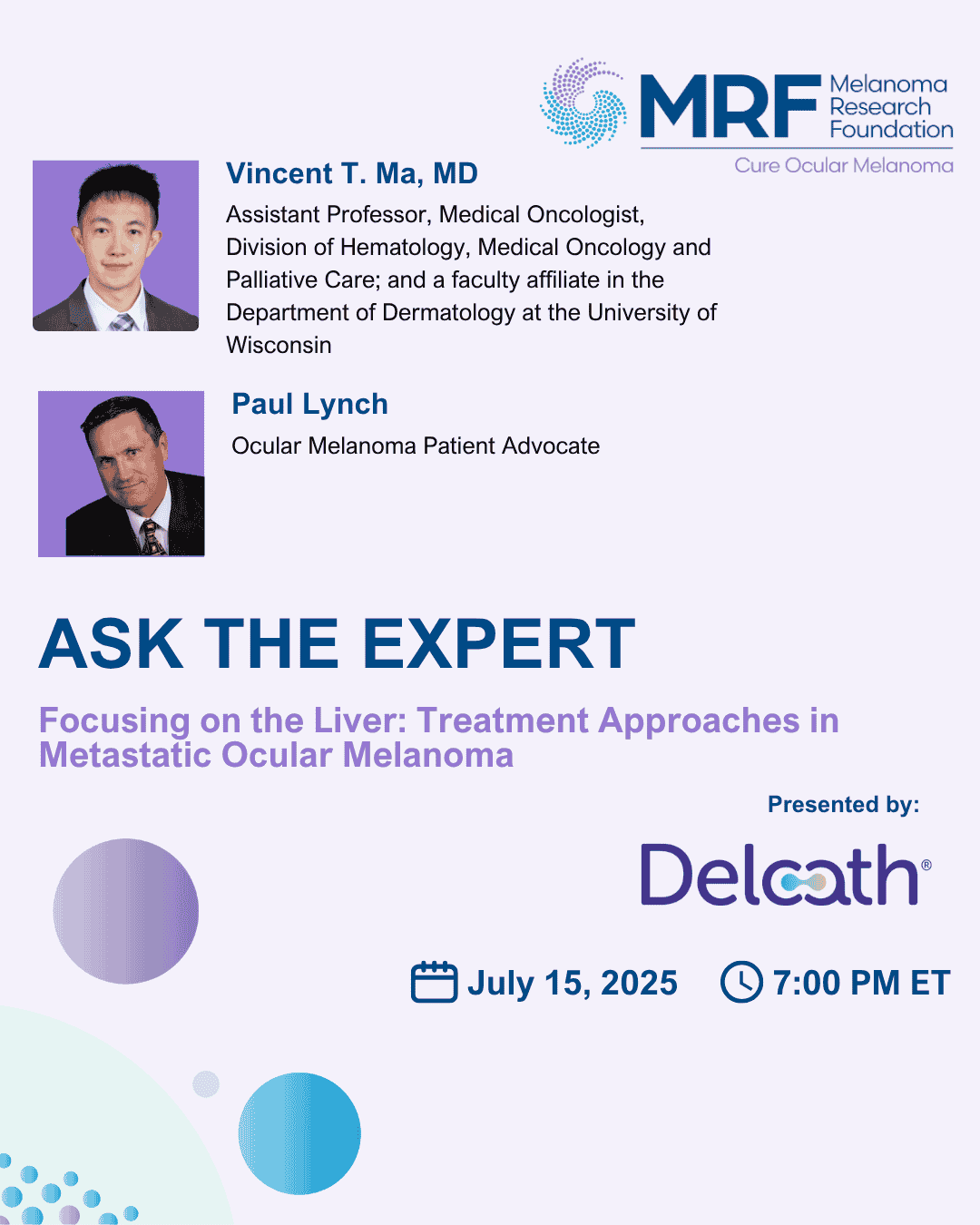 MRF Melanoma Research Foundation
Cure Ocular Melanoma

Vincent T. Ma, MD
Assistant Professor, Medical Oncologist, Division of Hematology, Medical Oncology and Palliative Care; and a faculty affiliate in the Department of Dermatology at the University of Wisconsin

Paul Lynch
Ocular Melanoma Patient Advocate

ASK THE EXPERT

Focusing on the Liver: Treatment Approaches in Metastatic Ocular Melanoma

Presented by:

Delcath®

July 15, 2025 7:00 PM ET